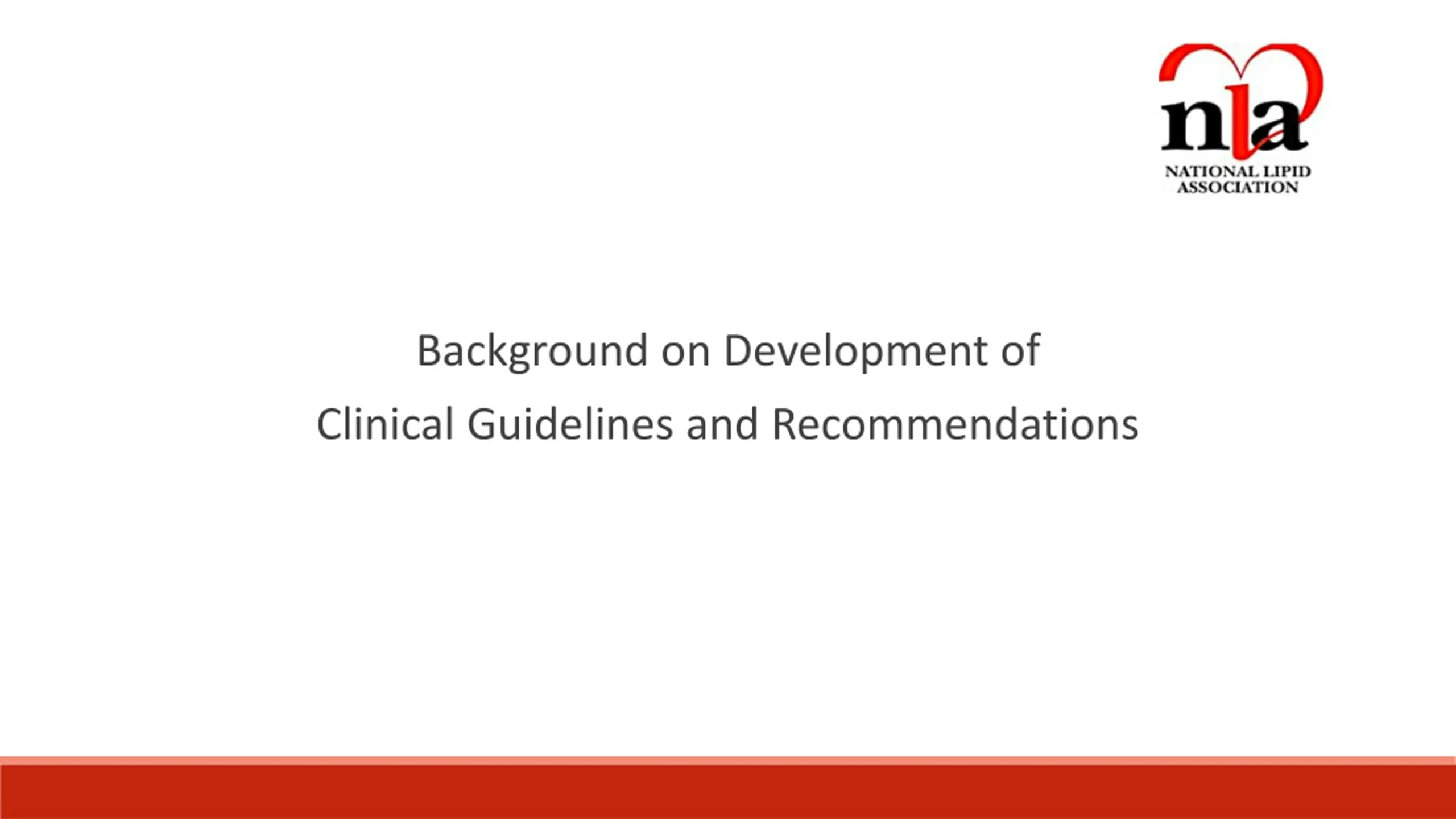 nla
NATIONAL LIPID ASSOCIATION

Background on Development of
Clinical Guidelines and Recommendations